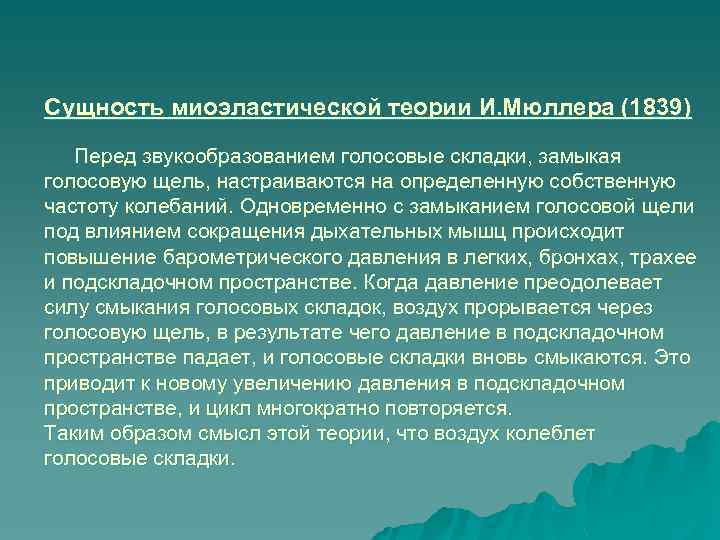 Сущность миоэластической теории И.Мюллера (1839)

Перед звукообразованием голосовые складки, замыкая голосовую щель, настраиваются на определенную собственную частоту колебаний. Одновременно с замыканием голосовой щели под влиянием сокращения дыхательных мышц происходит повышение барометрического давления в легких, бронхах, трахее и подскладочном пространстве. Когда давление преодолевает силу смыкания голосовых складок, воздух прорывается через голосовую щель, в результате чего давление в подскладочном пространстве падает, и голосовые складки вновь смыкаются. Это приводит к новому увеличению давления в подскладочном пространстве, и цикл многократно повторяется.
Таким образом смысл этой теории, что воздух колеблет голосовые складки.